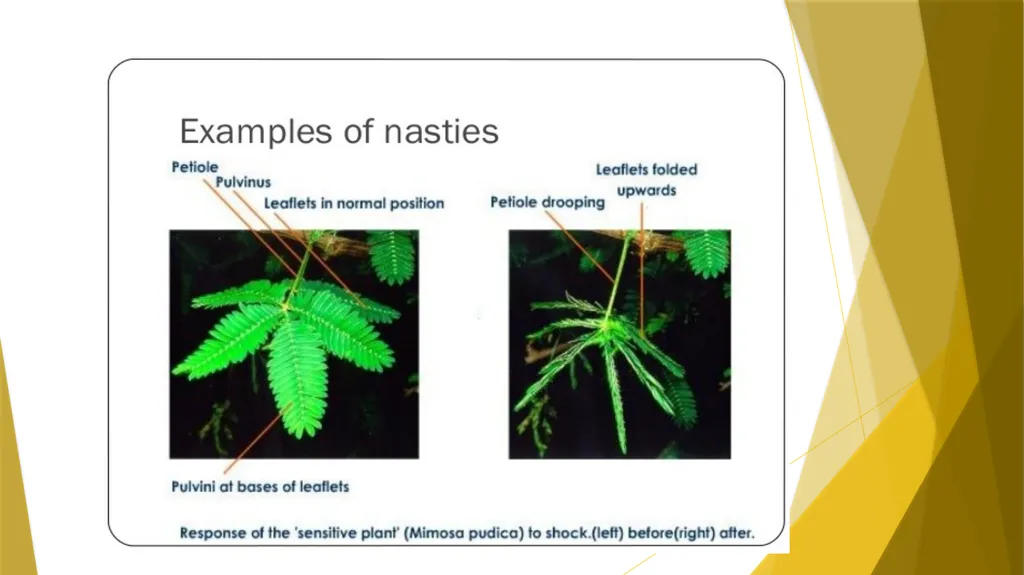 Examples of nasties

Petiole

Pulvinus

Leaflets in normal position

Pulvini at bases of leaflets

Petiole drooping

Leaflets folded upwards

Response of the 'sensitive plant' (Mimosa pudica) to shock.(left) before(right) after.